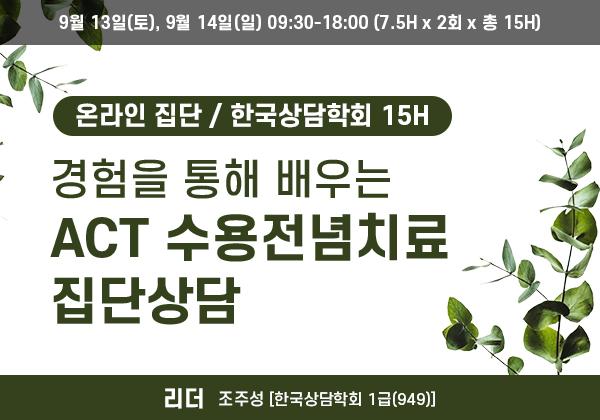 9월 13일(토), 9월 14일(일) 09:30-18:00 (7.5H x 2회 x 총 15H)

온라인 집단 / 한국상담학회 15H

경험을 통해 배우는
ACT 수용전념치료
집단상담

리더 조주성 [한국상담학회 1급(949)]